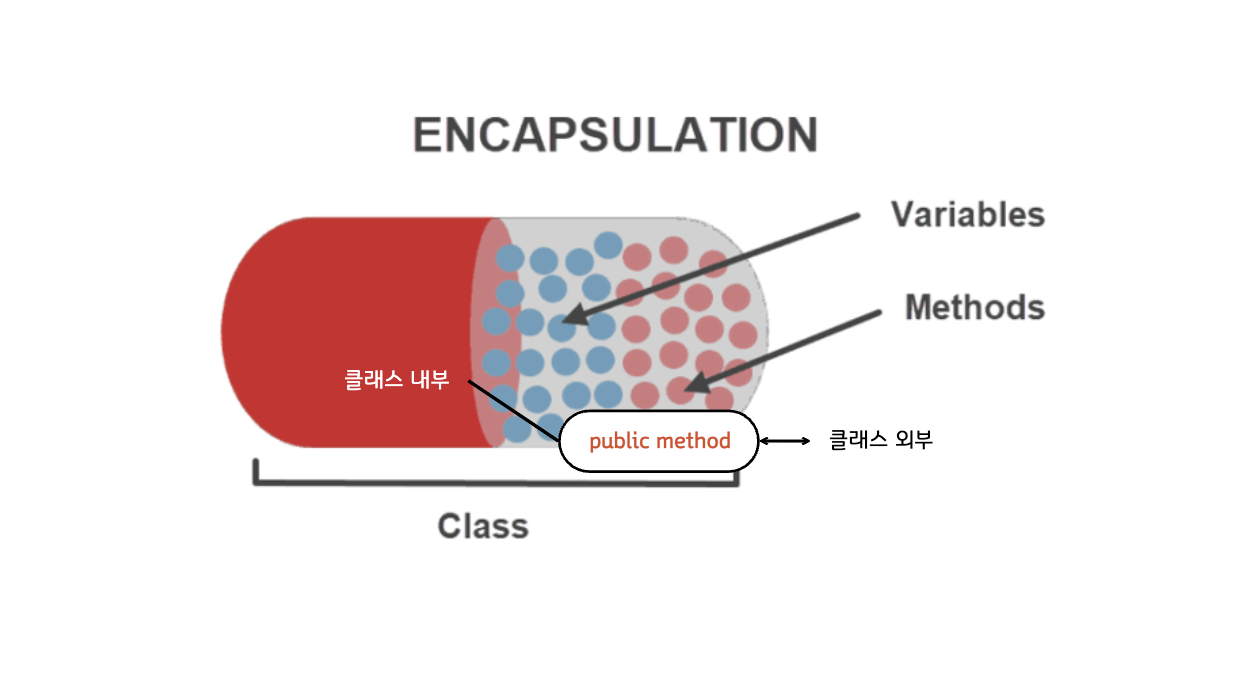 ENCAPSULATION

Variables

Methods

클래스 내부

public method

클래스 외부

Class